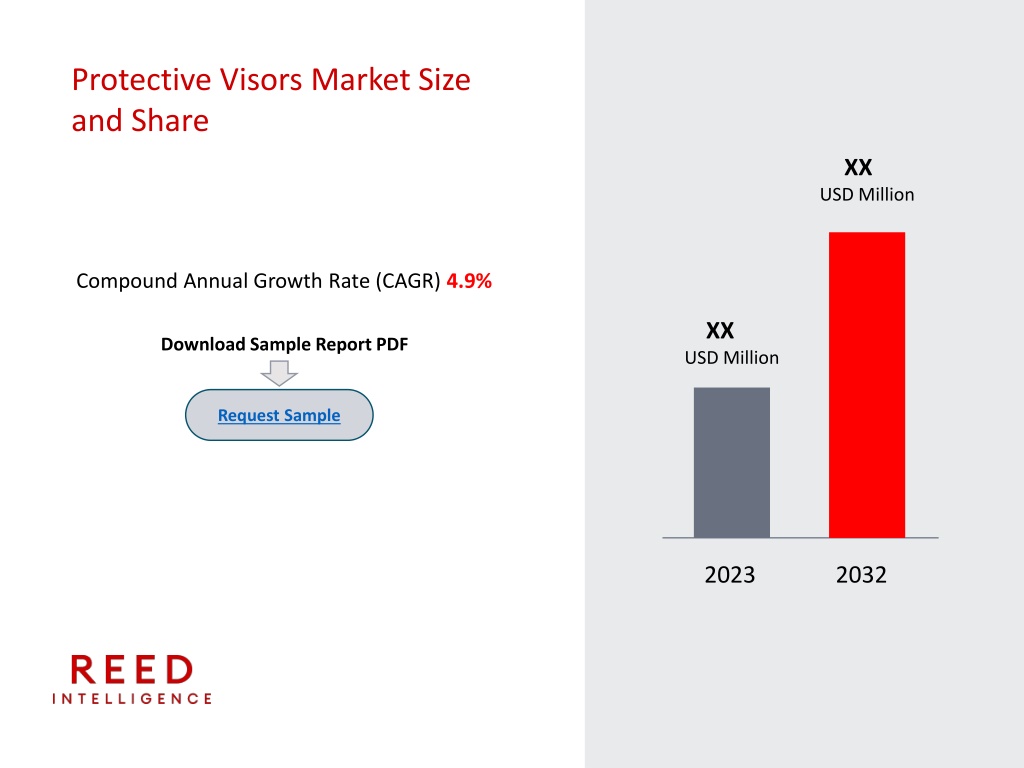 Protective Visors Market Size and Share

Compound Annual Growth Rate (CAGR) 4.9%

Download Sample Report PDF

Request Sample

XX
USD Million

XX
USD Million

2023
2032

REED
INTELLIGENCE